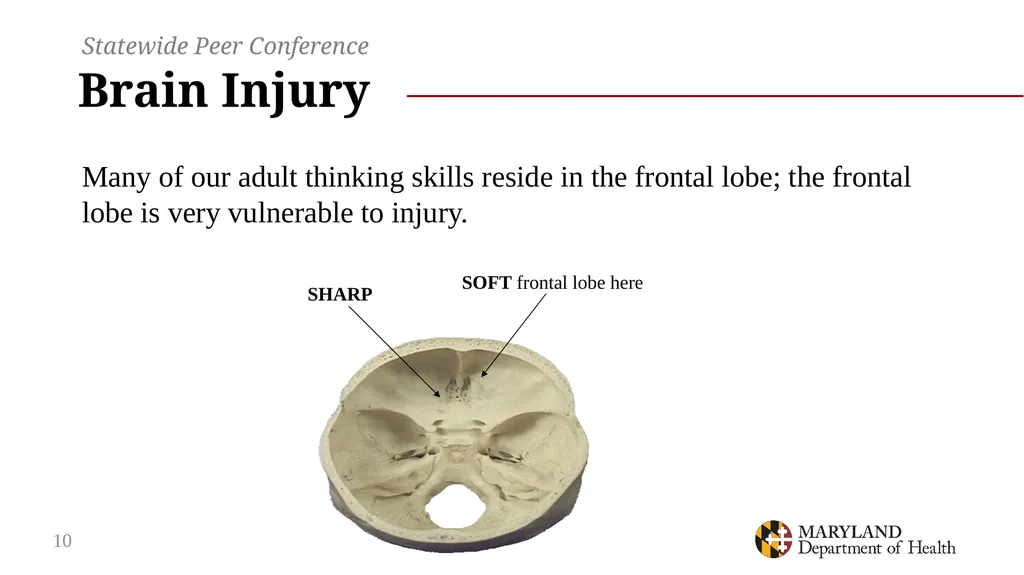 Statewide Peer Conference

Brain Injury

Many of our adult thinking skills reside in the frontal lobe; the frontal lobe is very vulnerable to injury.

SHARP

SOFT frontal lobe here

10

MARYLAND
Department of Health